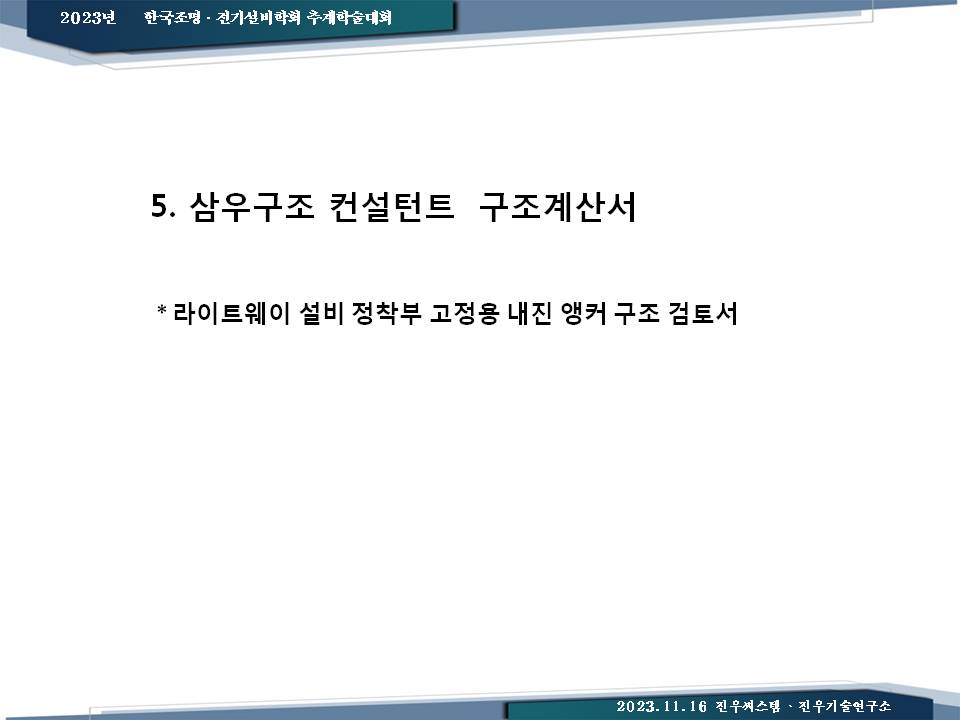 2023년 한국조명 · 전기설비학회 추계학술대회

5. 삼우구조 컨설턴트 구조계산서

* 라이트웨이 설비 정착부 고정용 내진 앵커 구조 검토서

2023.11.16 진우씨스템 · 진우기술연구소